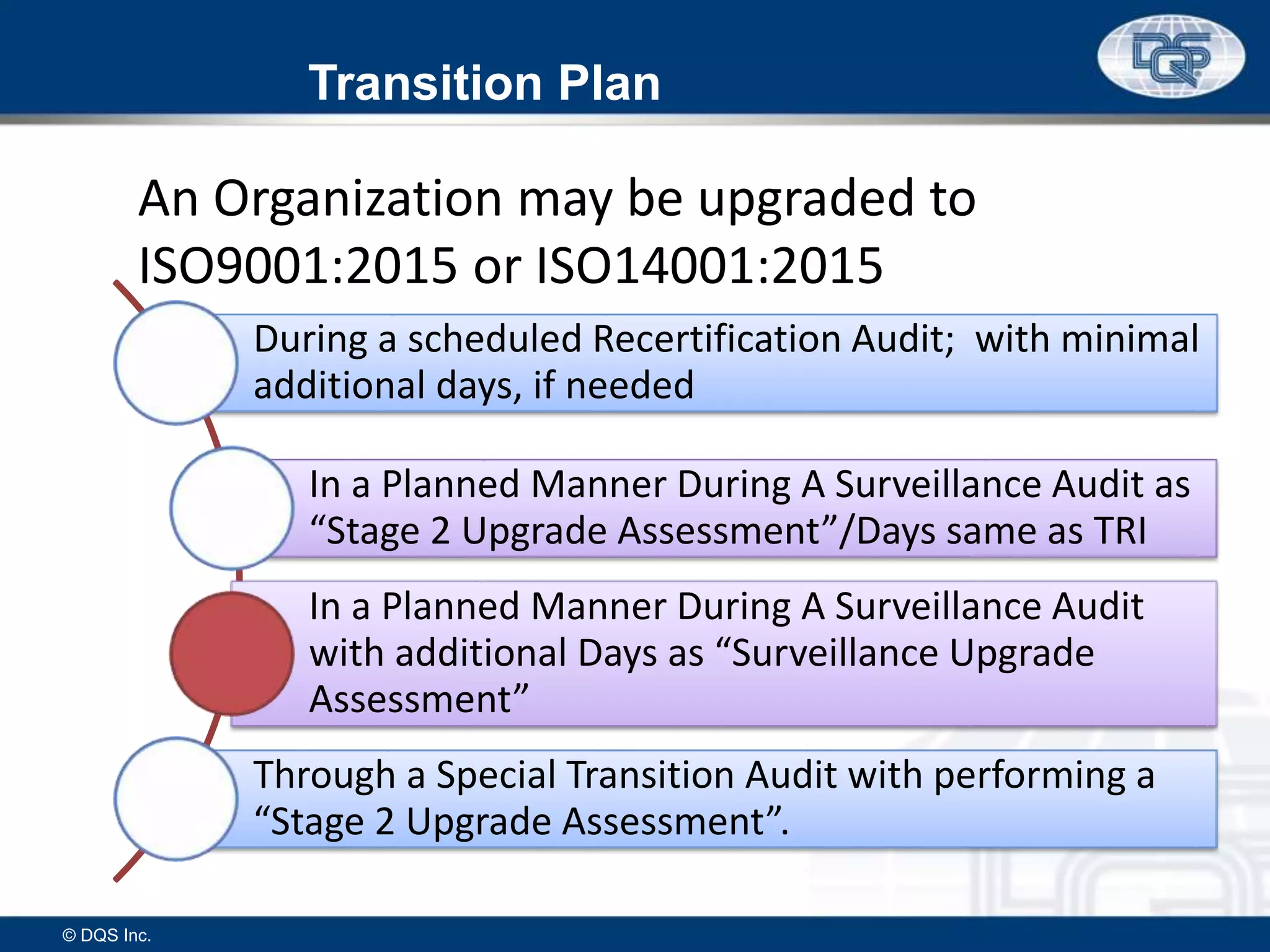 Transition Plan

DQS

An Organization may be upgraded to ISO9001:2015 or ISO14001:2015

During a scheduled Recertification Audit; with minimal additional days, if needed

In a Planned Manner During A Surveillance Audit as “Stage 2 Upgrade Assessment”/Days same as TRI

In a Planned Manner During A Surveillance Audit with additional Days as “Surveillance Upgrade Assessment”

Through a Special Transition Audit with performing a “Stage 2 Upgrade Assessment”.

© DQS Inc.